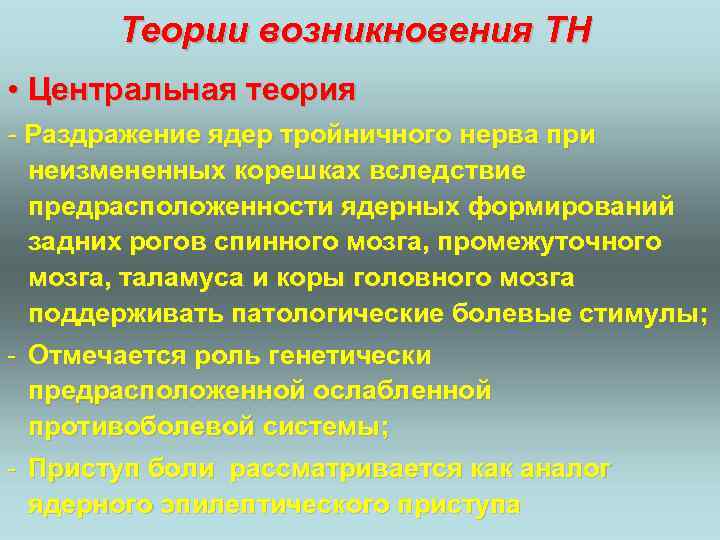 Теории возникновения ТН

• Центральная теория

- Раздражение ядер тройничного нерва при неизмененных корешках вследствие предрасположенности ядерных формирований задних рогов спинного мозга, промежуточного мозга, таламуса и коры головного мозга поддерживать патологические болевые стимулы;

- Отмечается роль генетически предрасположенной ослабленной противоболевой системы;

- Приступ боли  рассматривается как аналог ядерного эпилептического приступа